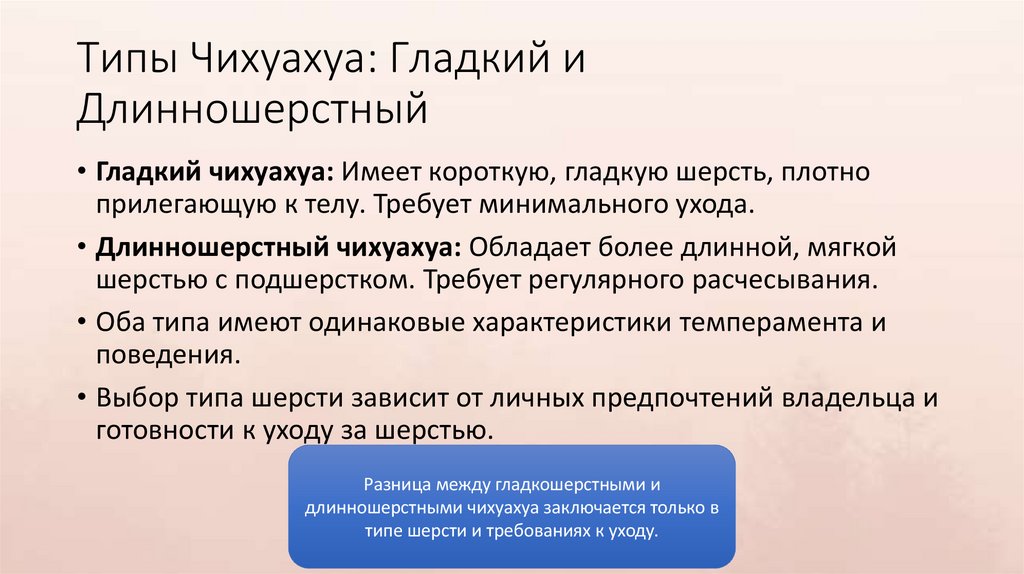 Типы Чихуахуа: Гладкий и Длинношерстный

• **Гладкий чихуахуа:** Имеет короткую, гладкую шерсть, плотно прилегающую к телу. Требует минимального ухода.
• **Длинношерстный чихуахуа:** Обладает более длинной, мягкой шерстью с подшерстком. Требует регулярного расчесывания.
• Оба типа имеют одинаковые характеристики темперамента и поведения.
• Выбор типа шерсти зависит от личных предпочтений владельца и готовности к уходу за шерстью.

Разница между гладкошерстными и длинношерстными чихуахуа заключается только в типе шерсти и требованиях к уходу.